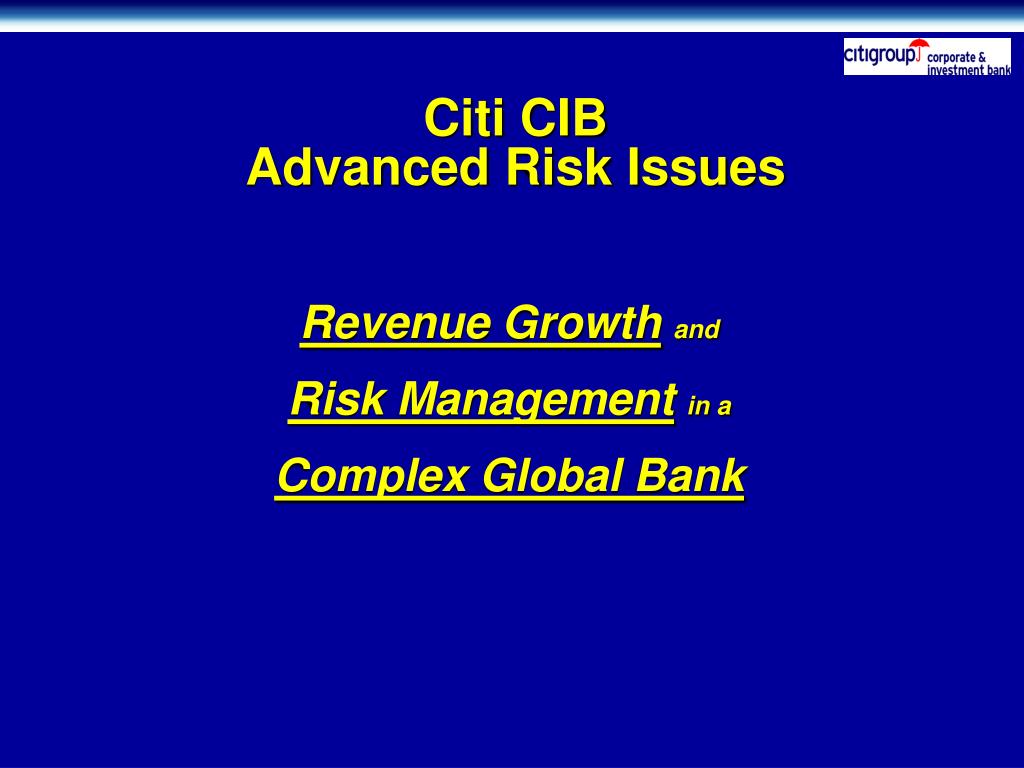 citigroup corporate & investment bank

Citi CIB
Advanced Risk Issues

Revenue Growth and

Risk Management in a

Complex Global Bank